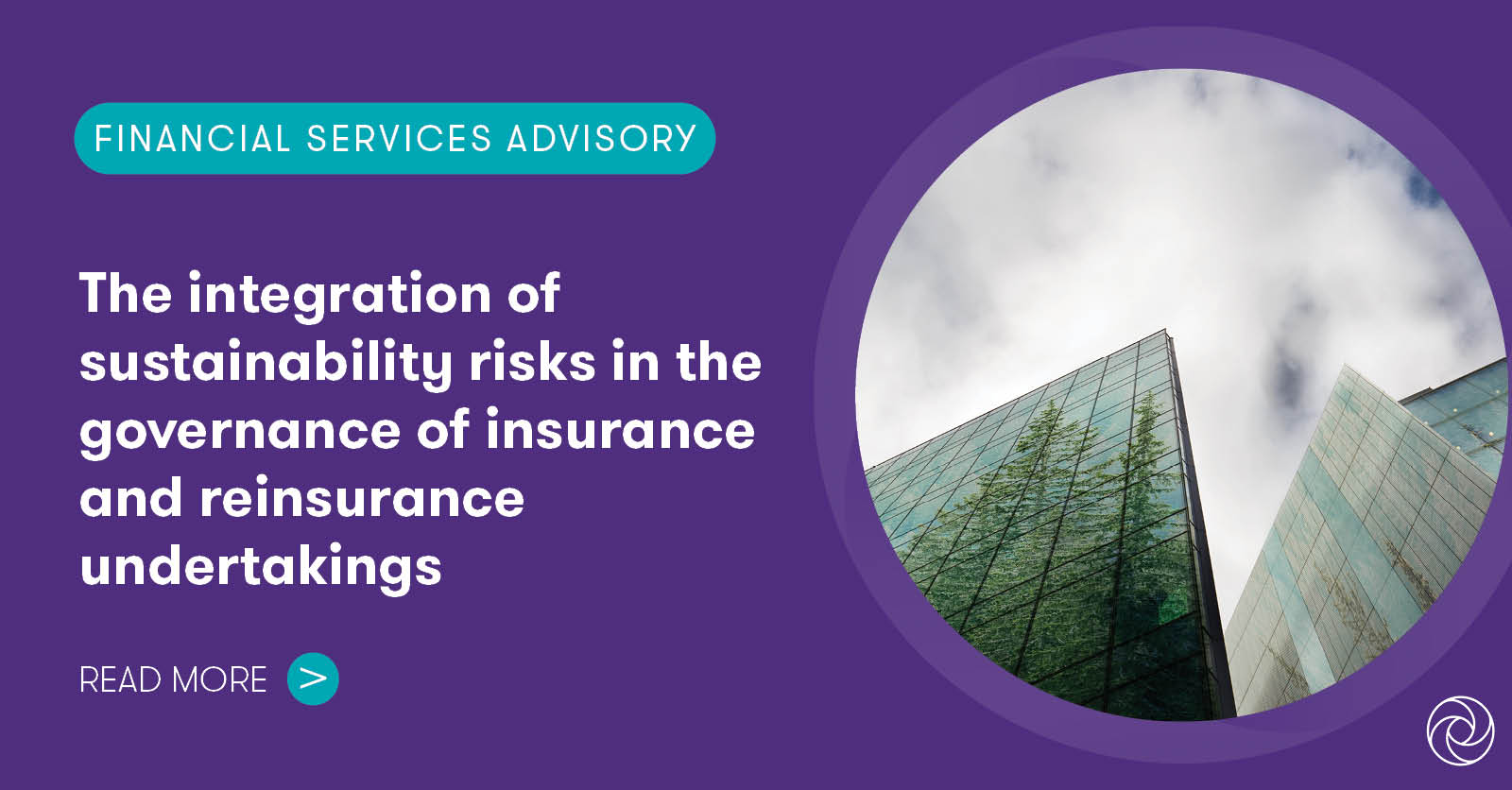 FINANCIAL SERVICES ADVISORY

The integration of sustainability risks in the governance of insurance and reinsurance undertakings

READ MORE >